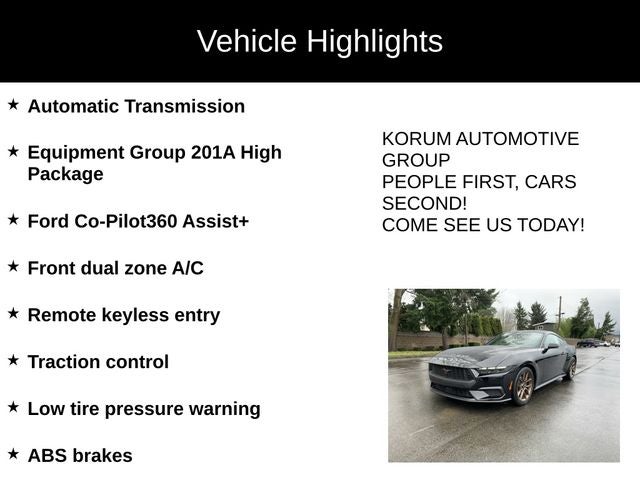 Vehicle Highlights

★ Automatic Transmission

★ Equipment Group 201A High Package

★ Ford Co-Pilot360 Assist+

★ Front dual zone A/C

★ Remote keyless entry

★ Traction control

★ Low tire pressure warning

★ ABS brakes

KORUM AUTOMOTIVE GROUP
PEOPLE FIRST, CARS SECOND!
COME SEE US TODAY!